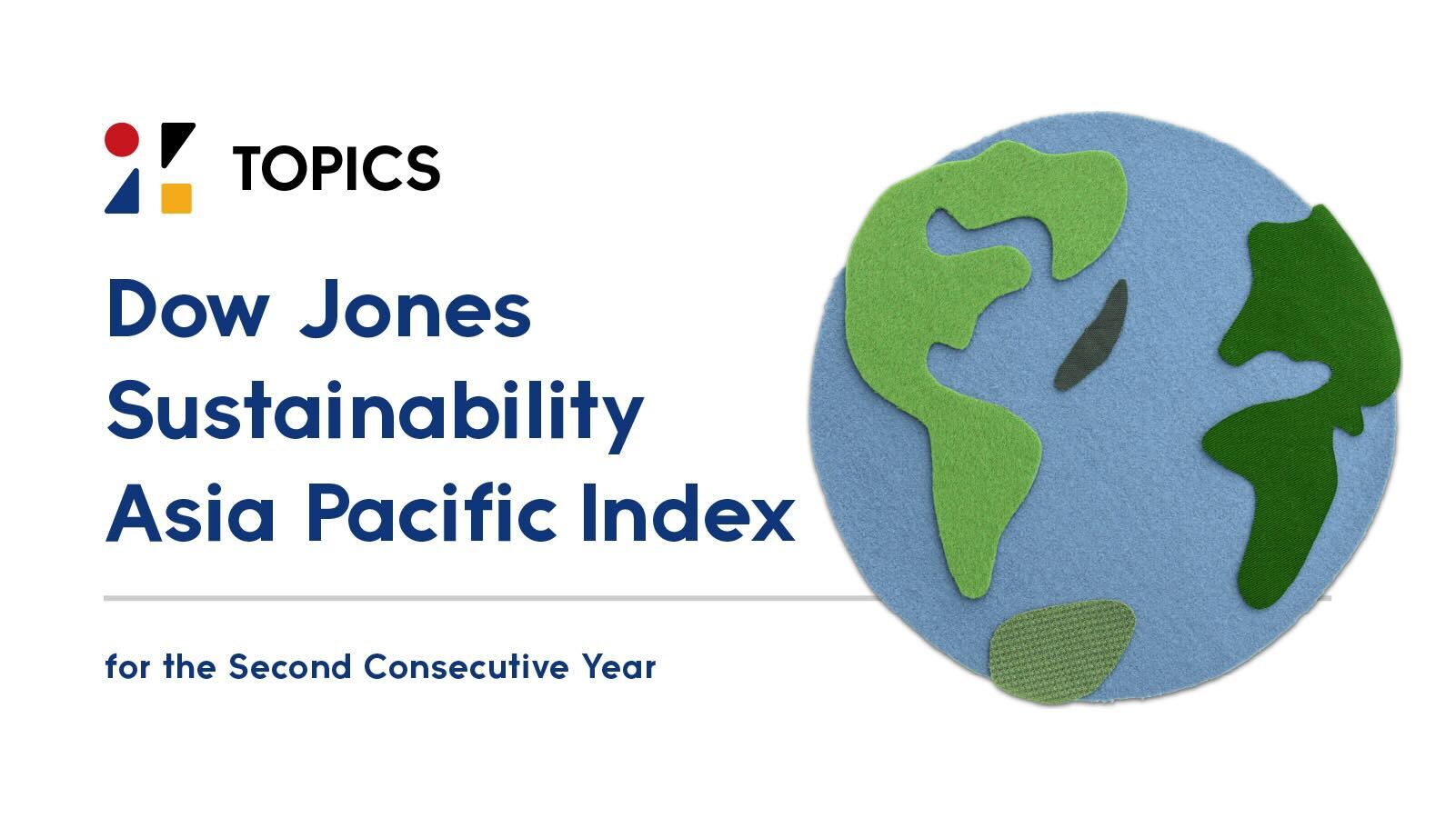 TOPICS

Dow Jones Sustainability Asia Pacific Index

for the Second Consecutive Year